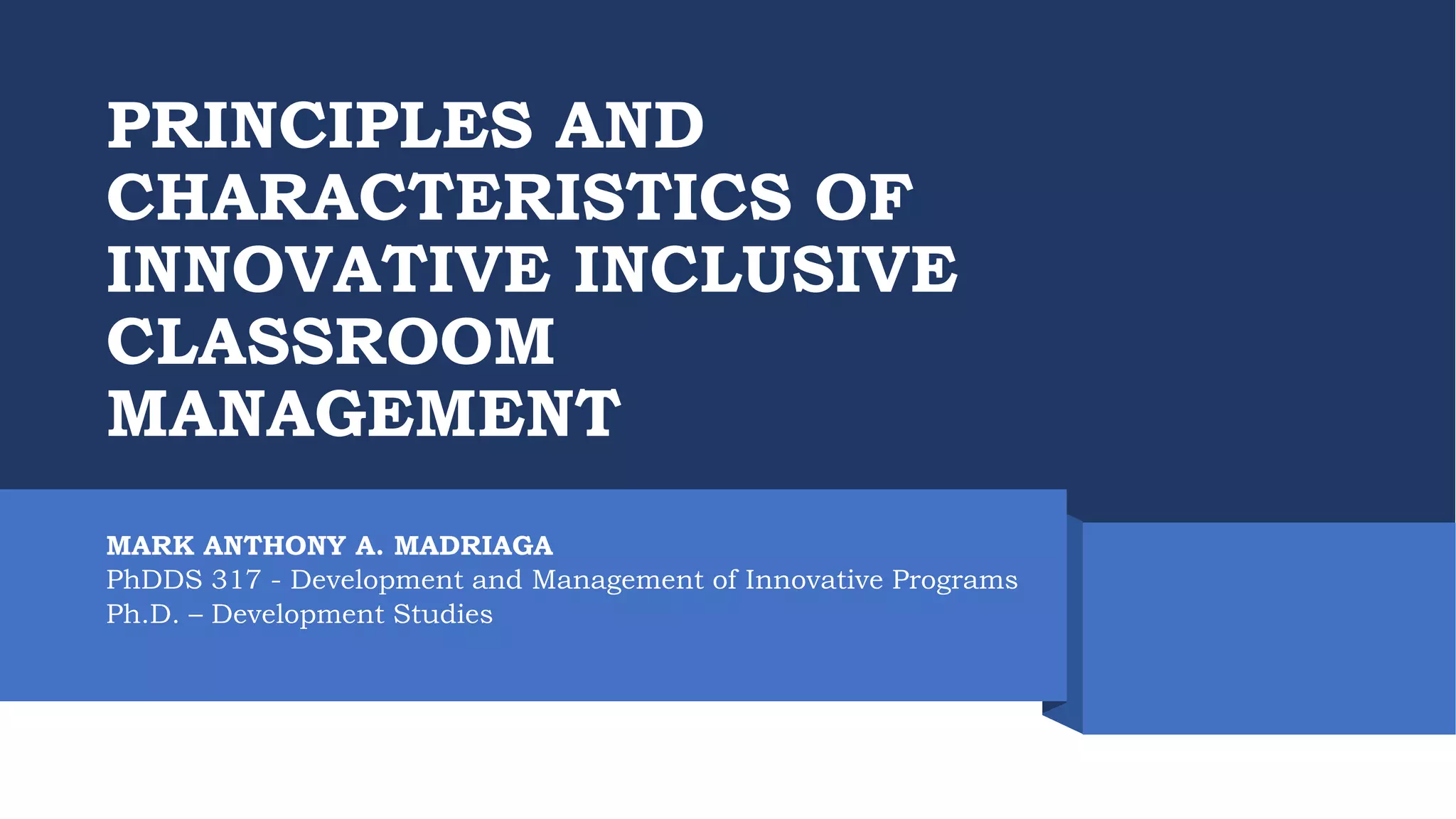 PRINCIPLES AND CHARACTERISTICS OF INNOVATIVE INCLUSIVE CLASSROOM MANAGEMENT

MARK ANTHONY A. MADRIAGA
PhDDS 317 - Development and Management of Innovative Programs
Ph.D. – Development Studies